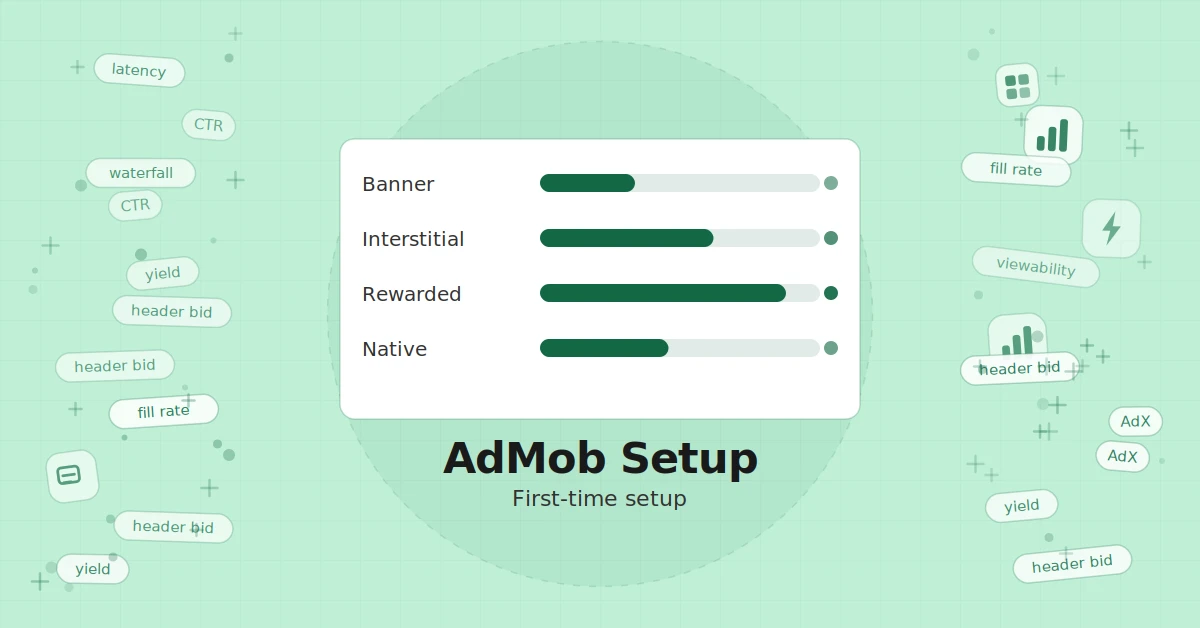 latency
CTR
waterfall
CTR
yield
header bid
header bid
fill rate
header bid
yield

Banner
Interstitial
Rewarded
Native

AdMob Setup
First-time setup

fill rate
viewability
header bid
AdX
AdX
yield
header bid